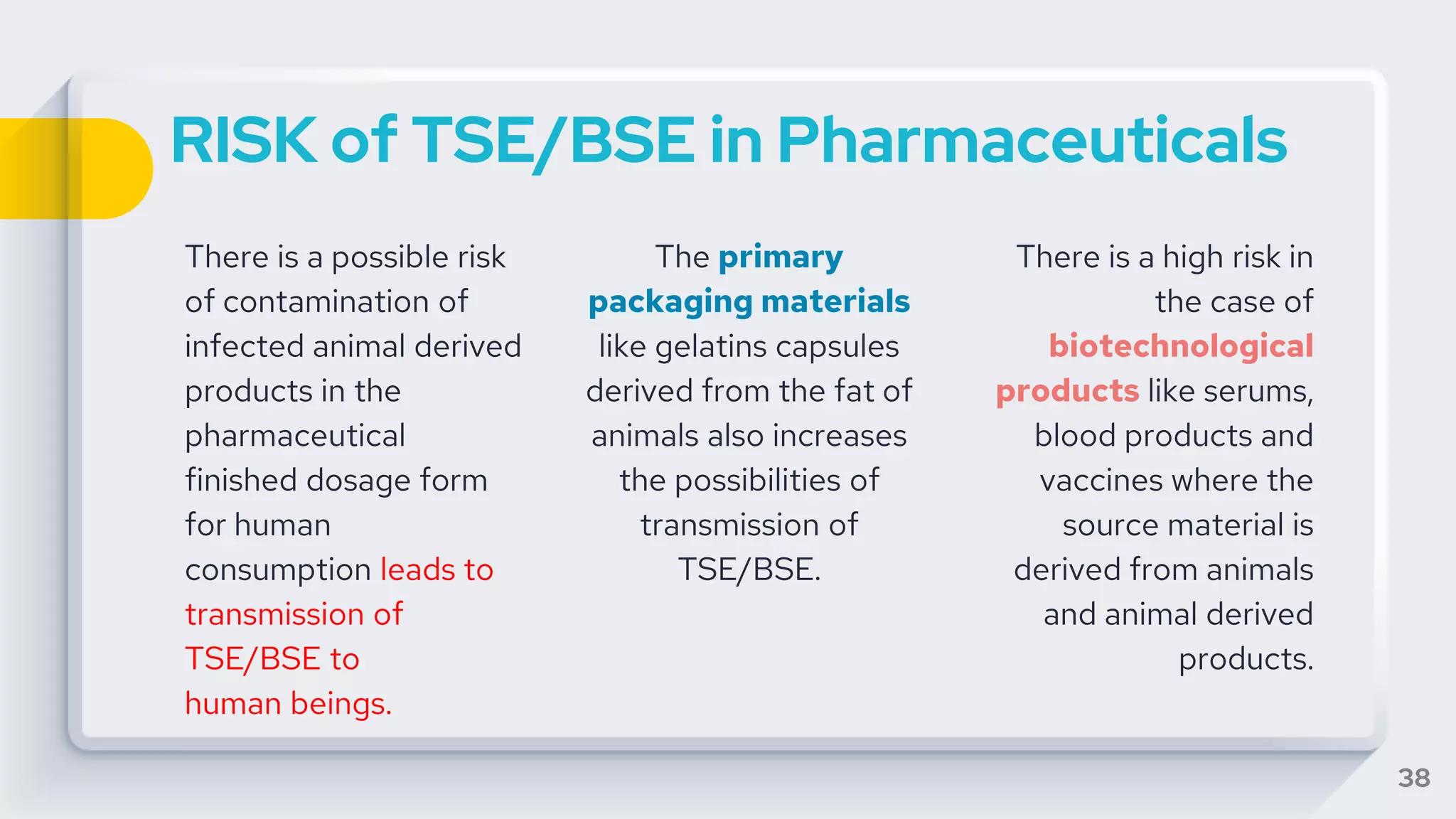 RISK of TSE/BSE in Pharmaceuticals

There is a possible risk of contamination of infected animal derived products in the pharmaceutical finished dosage form for human consumption leads to transmission of TSE/BSE to human beings.

The primary packaging materials like gelatins capsules derived from the fat of animals also increases the possibilities of transmission of TSE/BSE.

There is a high risk in the case of biotechnological products like serums, blood products and vaccines where the source material is derived from animals and animal derived products.

38